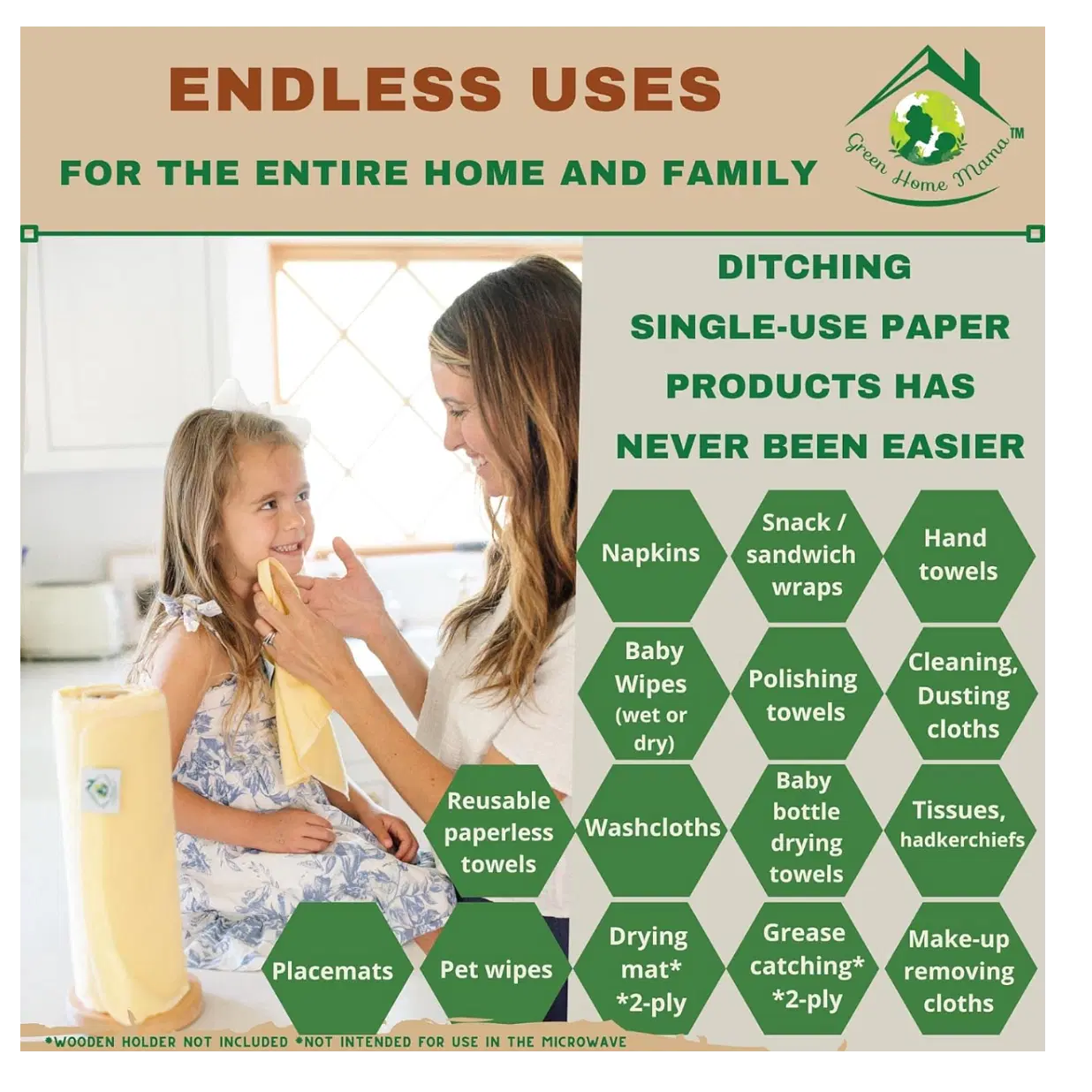 ENDLESS USES

FOR THE ENTIRE HOME AND FAMILY

Green Home Mama™

DITCHING SINGLE-USE PAPER PRODUCTS HAS NEVER BEEN EASIER

Napkins

Snack / sandwich wraps

Hand towels

Baby Wipes (wet or dry)

Polishing towels

Cleaning, Dusting cloths

Reusable paperless towels

Washcloths

Baby bottle drying towels

Tissues, hadkerchiefs

Placemats

Pet wipes

Drying mat* *2-ply

Grease catching* *2-ply

Make-up removing cloths

*WOODEN HOLDER NOT INCLUDED *NOT INTENDED FOR USE IN THE MICROWAVE